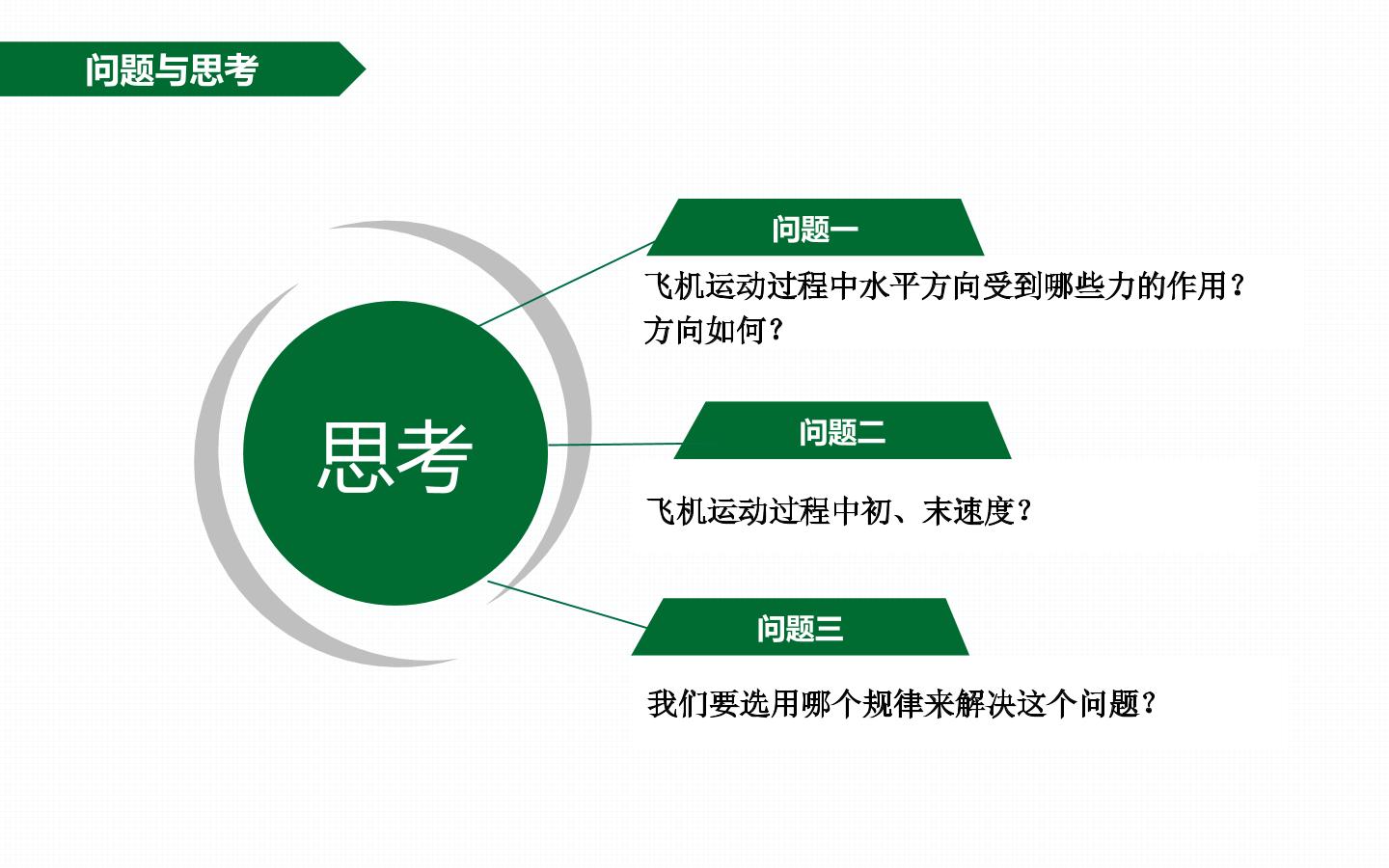 问题与思考

思考

问题一

飞机运动过程中水平方向受到哪些力的作用？方向如何？

问题二

飞机运动过程中初、末速度？

问题三

我们要选用哪个规律来解决这个问题？